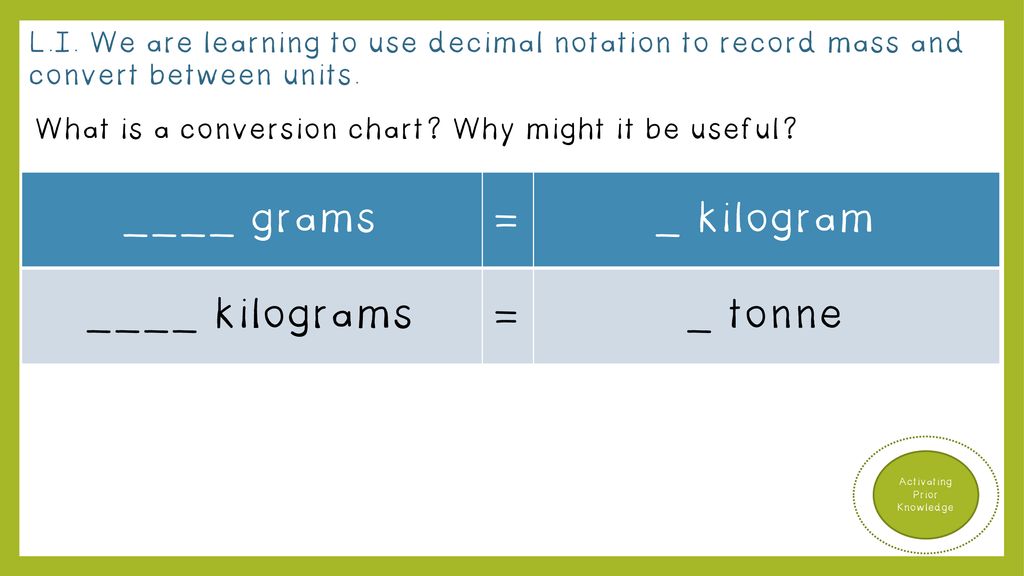 L.I. We are learning to use decimal notation to record mass and convert between units.

What is a conversion chart? Why might it be useful?

| ____ grams | = | _ kilogram |
|---|---|---|
| ____ kilograms | = | _ tonne |

Activating Prior Knowledge